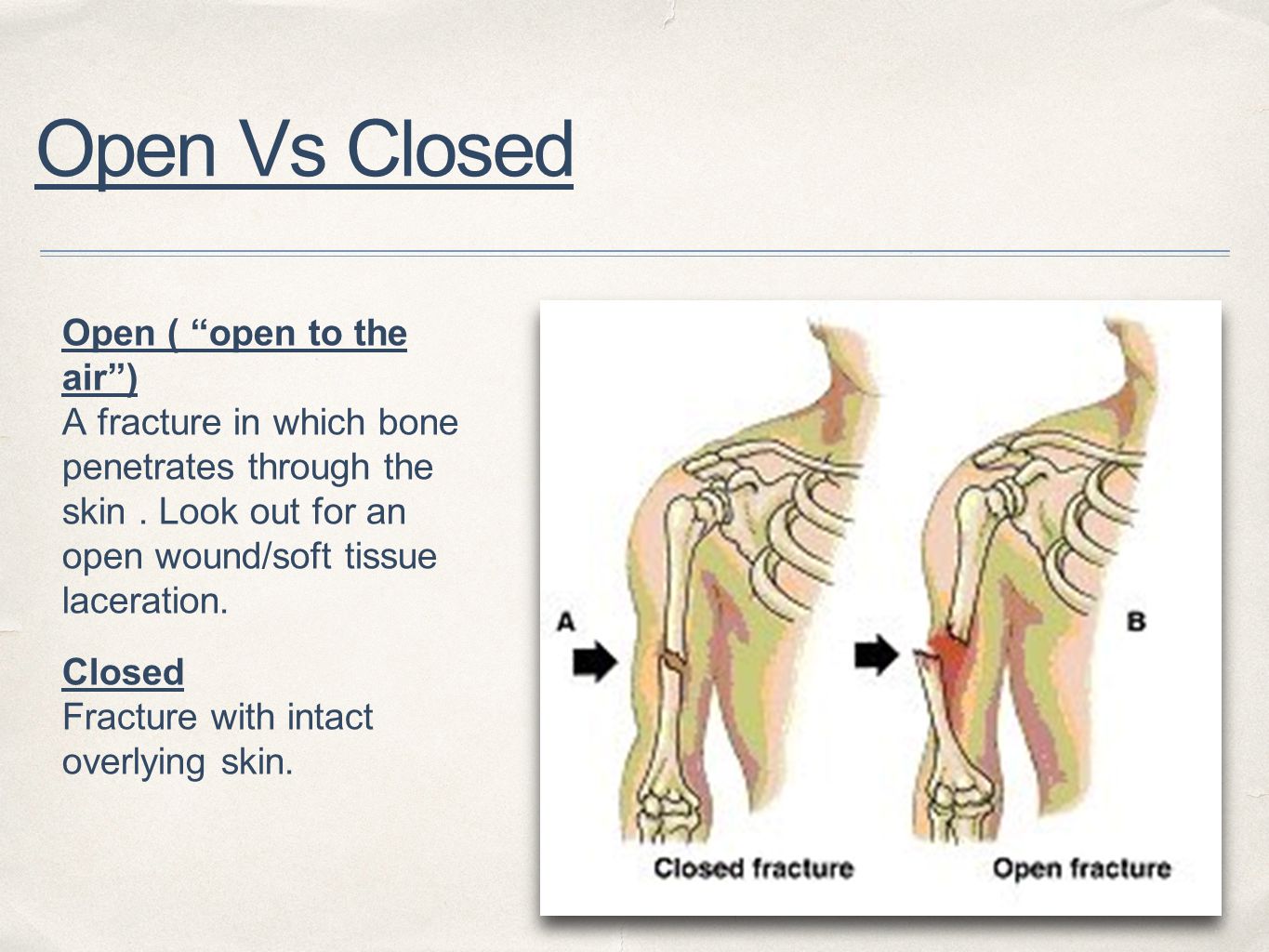 Open Vs Closed

Open ( “open to the air”)
A fracture in which bone penetrates through the skin . Look out for an open wound/soft tissue laceration.

Closed
Fracture with intact overlying skin.

A

B

Closed fracture

Open fracture